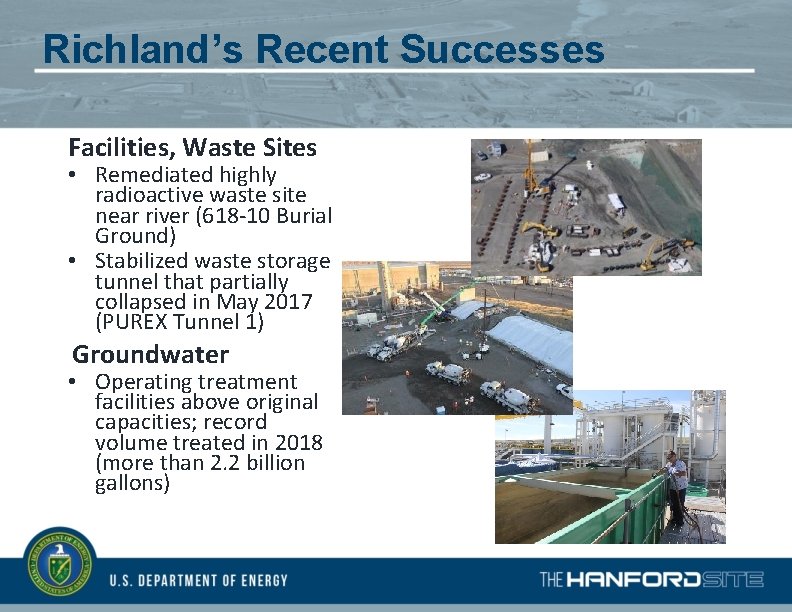 Richland's Recent Successes

Facilities, Waste Sites

• Remediated highly radioactive waste site near river (618-10 Burial Ground)

• Stabilized waste storage tunnel that partially collapsed in May 2017 (PUREX Tunnel 1)

Groundwater

• Operating treatment facilities above original capacities; record volume treated in 2018 (more than 2.2 billion gallons)

DEPARTMENT OF ENERGY UNITED STATES OF AMERICA

U.S. DEPARTMENT OF ENERGY

THE HANFORD SITE